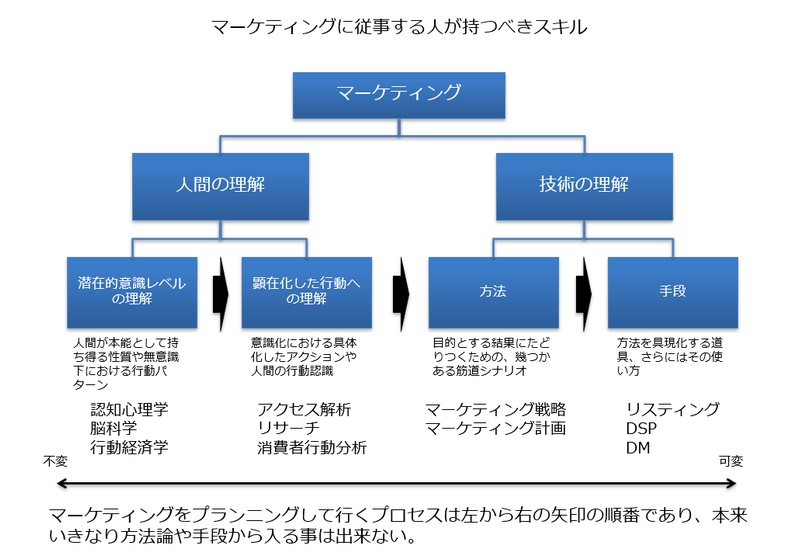 マーケティングに従事する人が持つべきスキル

マーケティング

人間の理解

技術の理解

潜在的意識レベルの理解

顕在化した行動への理解

方法

手段

人間が本能として持ち得る性質や無意識下における行動パターン

意識化における具体化したアクションや人間の行動認識

目的とする結果にたどりつくための、幾つかある筋道シナリオ

方法を具現化する道具、さらにはその使い方

認知心理学
脳科学
行動経済学

アクセス解析
リサーチ
消費者行動分析

マーケティング戦略
マーケティング計画

リスティング
DSP
DM

不変

可変

マーケティングをプランニングして行くプロセスは左から右の矢印の順番であり、本来いきなり方法論や手段から入る事は出来ない。